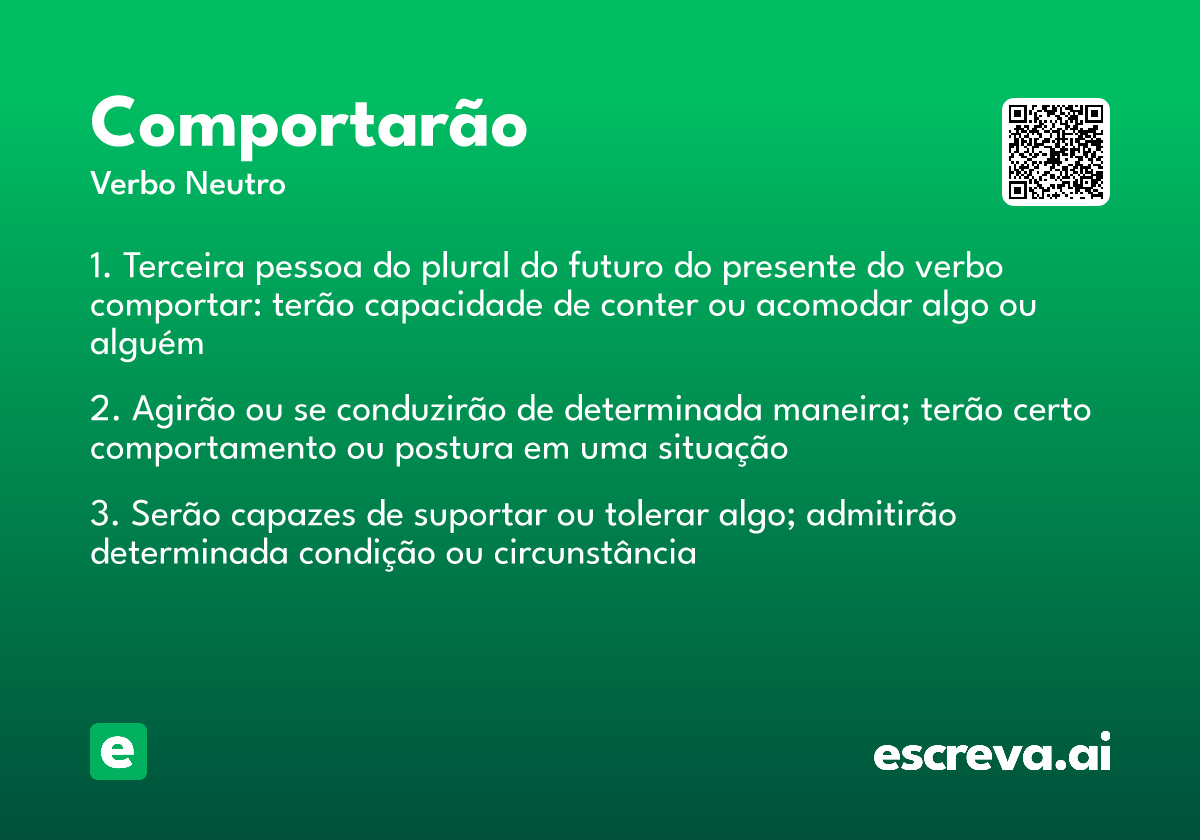 Comportarão
Verbo Neutro

1. Terceira pessoa do plural do futuro do presente do verbo comportar: terão capacidade de conter ou acomodar algo ou alguém

2. Agirão ou se conduzirão de determinada maneira; terão certo comportamento ou postura em uma situação

3. Serão capazes de suportar ou tolerar algo; admitirão determinada condição ou circunstância

e

escreva.ai